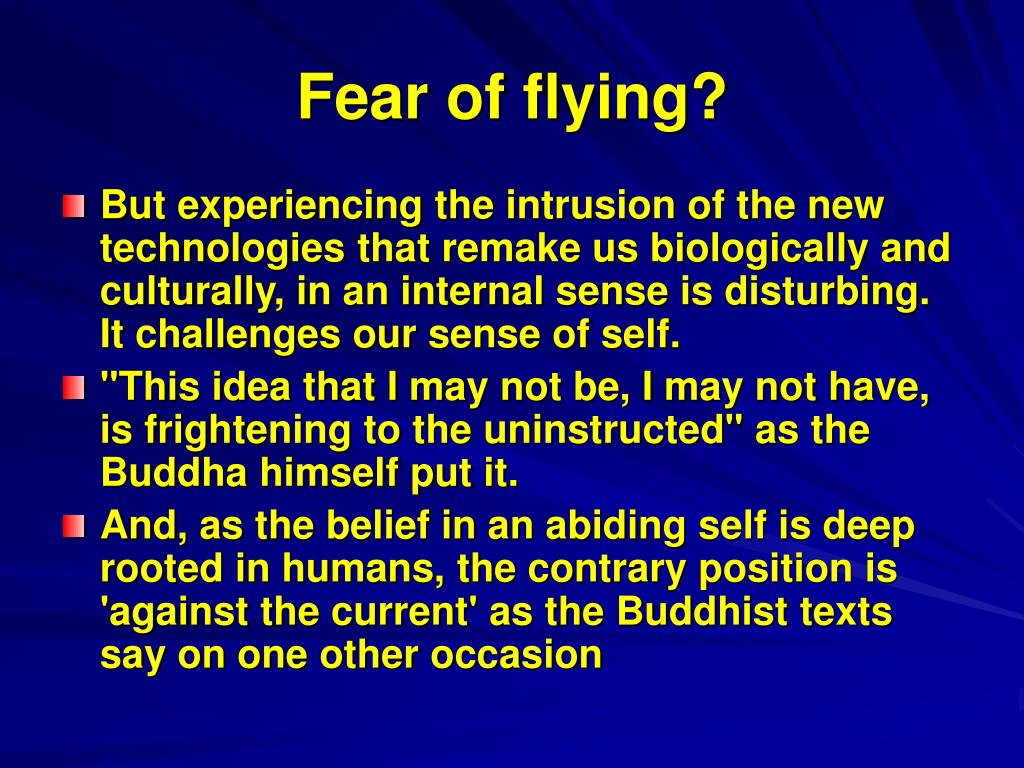 Fear of flying?

But experiencing the intrusion of the new technologies that remake us biologically and culturally, in an internal sense is disturbing. It challenges our sense of self.

"This idea that I may not be, I may not have, is frightening to the uninstructed" as the Buddha himself put it.

And, as the belief in an abiding self is deep rooted in humans, the contrary position is 'against the current' as the Buddhist texts say on one other occasion